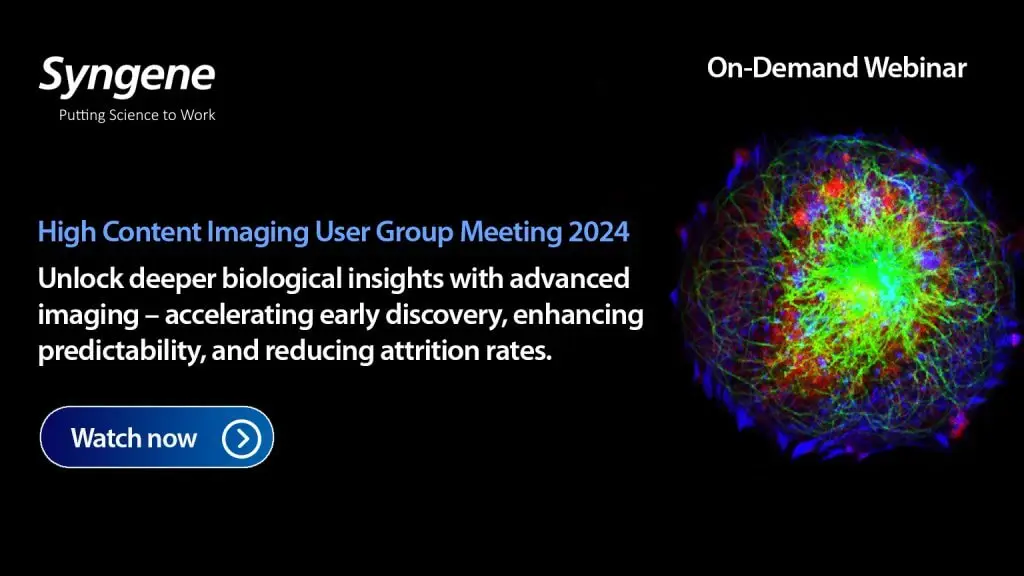 Syngene
Putting Science to Work

On-Demand Webinar

High Content Imaging User Group Meeting 2024

Unlock deeper biological insights with advanced imaging – accelerating early discovery, enhancing predictability, and reducing attrition rates.

Watch now